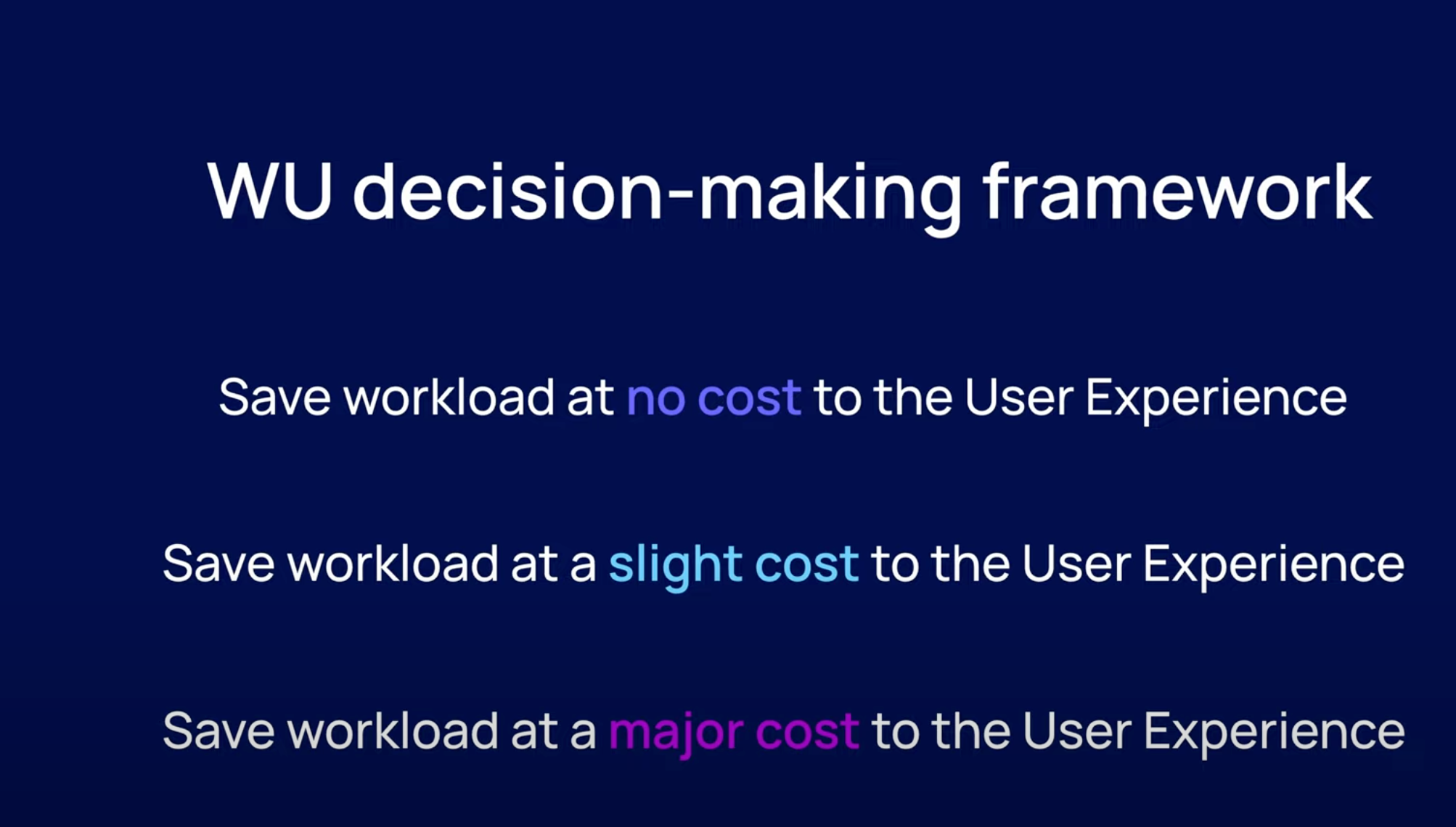 WU decision-making framework

Save workload at no cost to the User Experience

Save workload at a slight cost to the User Experience

Save workload at a major cost to the User Experience